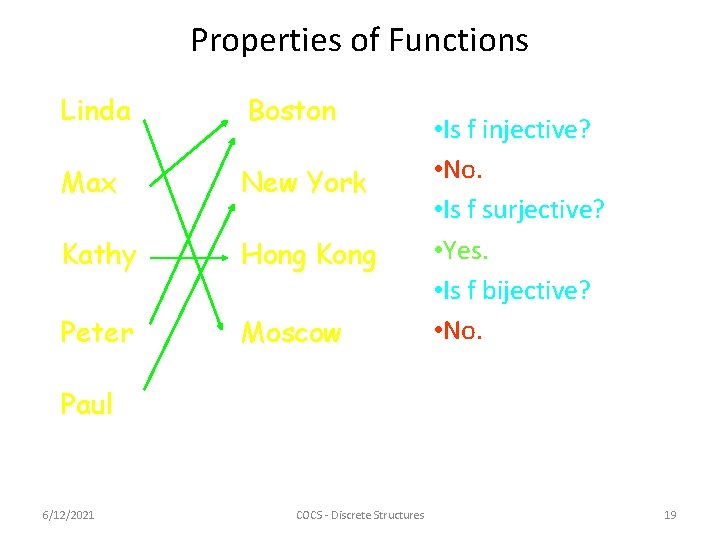 Properties of Functions

Linda
Max
Kathy
Peter
Paul

Boston
New York
Hong Kong
Moscow

•Is f injective?
•No.
•Is f surjective?
•Yes.
•Is f bijective?
•No.

6/12/2021
COCS - Discrete Structures
19